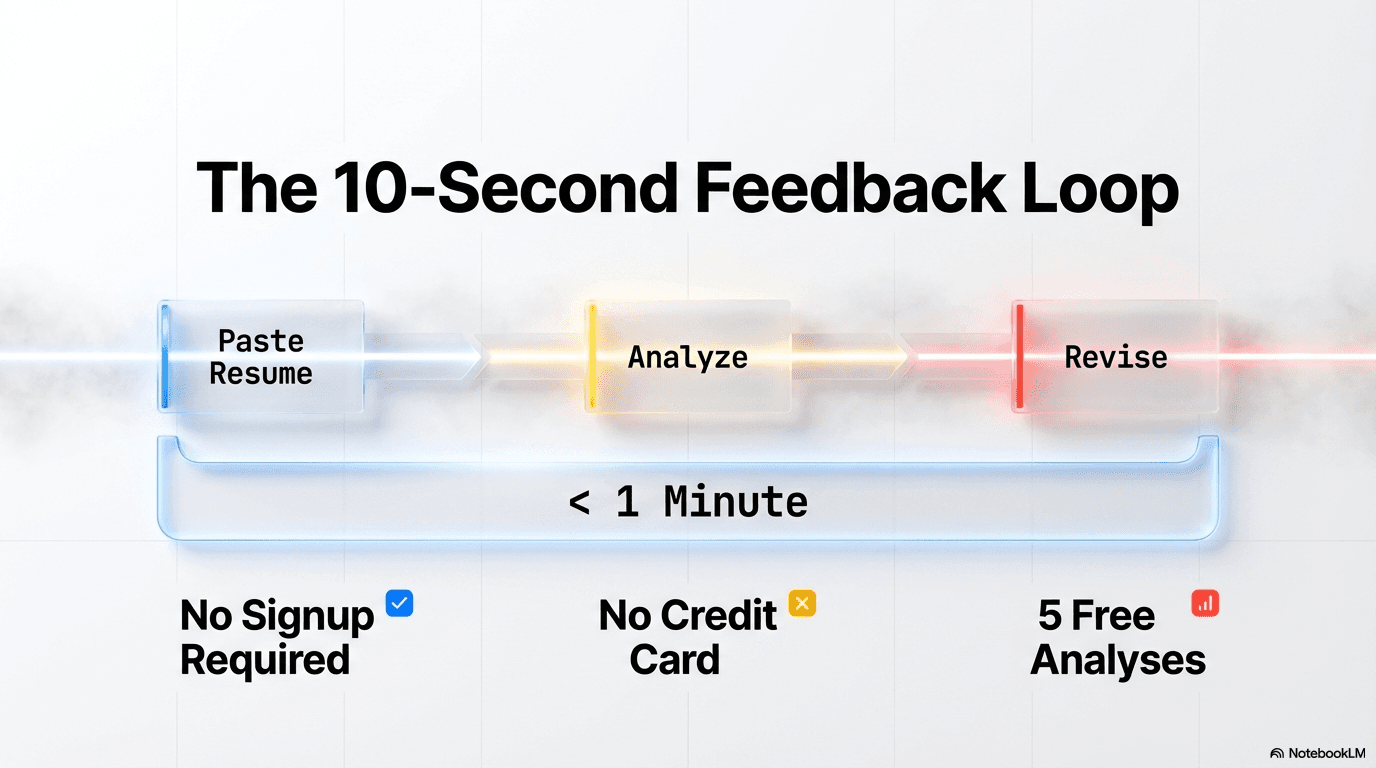 The 10-Second Feedback Loop

Paste Resume

Analyze

Revise

< 1 Minute

No Signup Required

No Credit Card

5 Free Analyses

NotebookLM